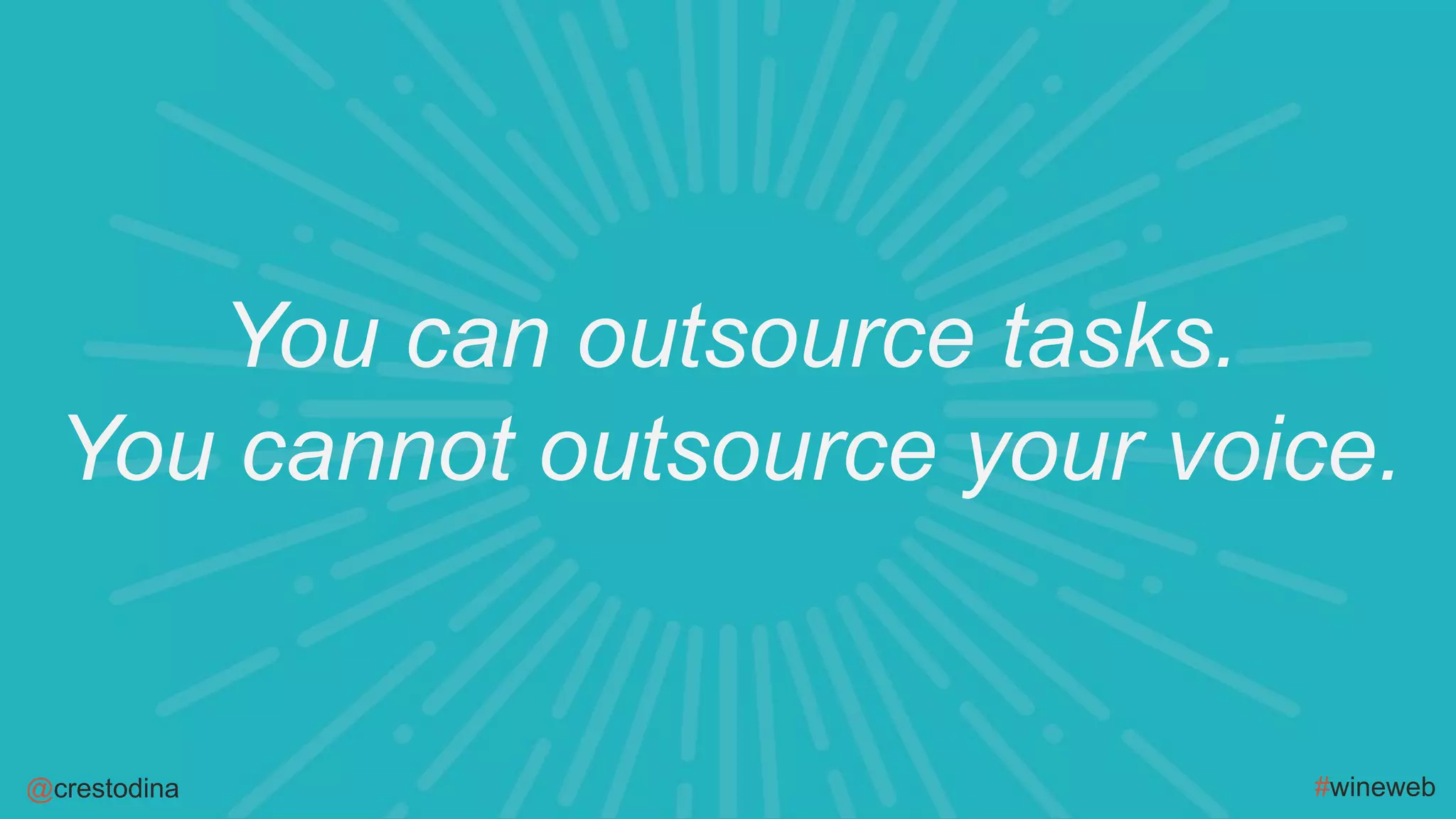 You can outsource tasks.
You cannot outsource your voice.

@crestodina

#wineweb